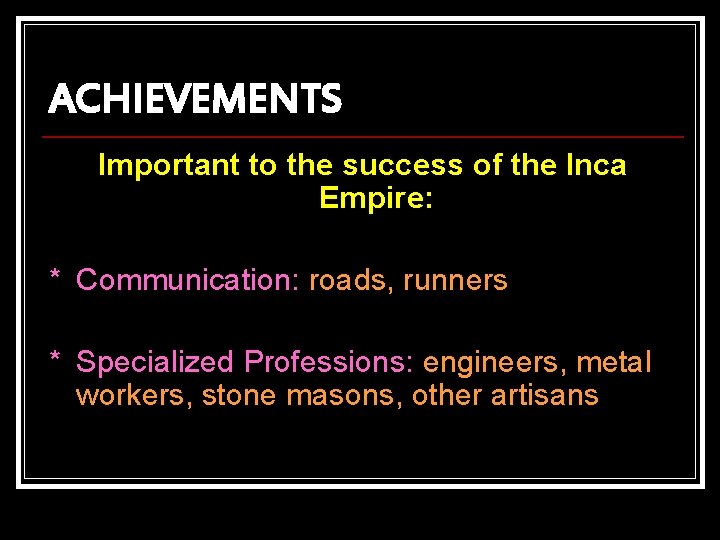 ACHIEVEMENTS

Important to the success of the Inca Empire:

* Communication: roads, runners

* Specialized Professions: engineers, metal workers, stone masons, other artisans